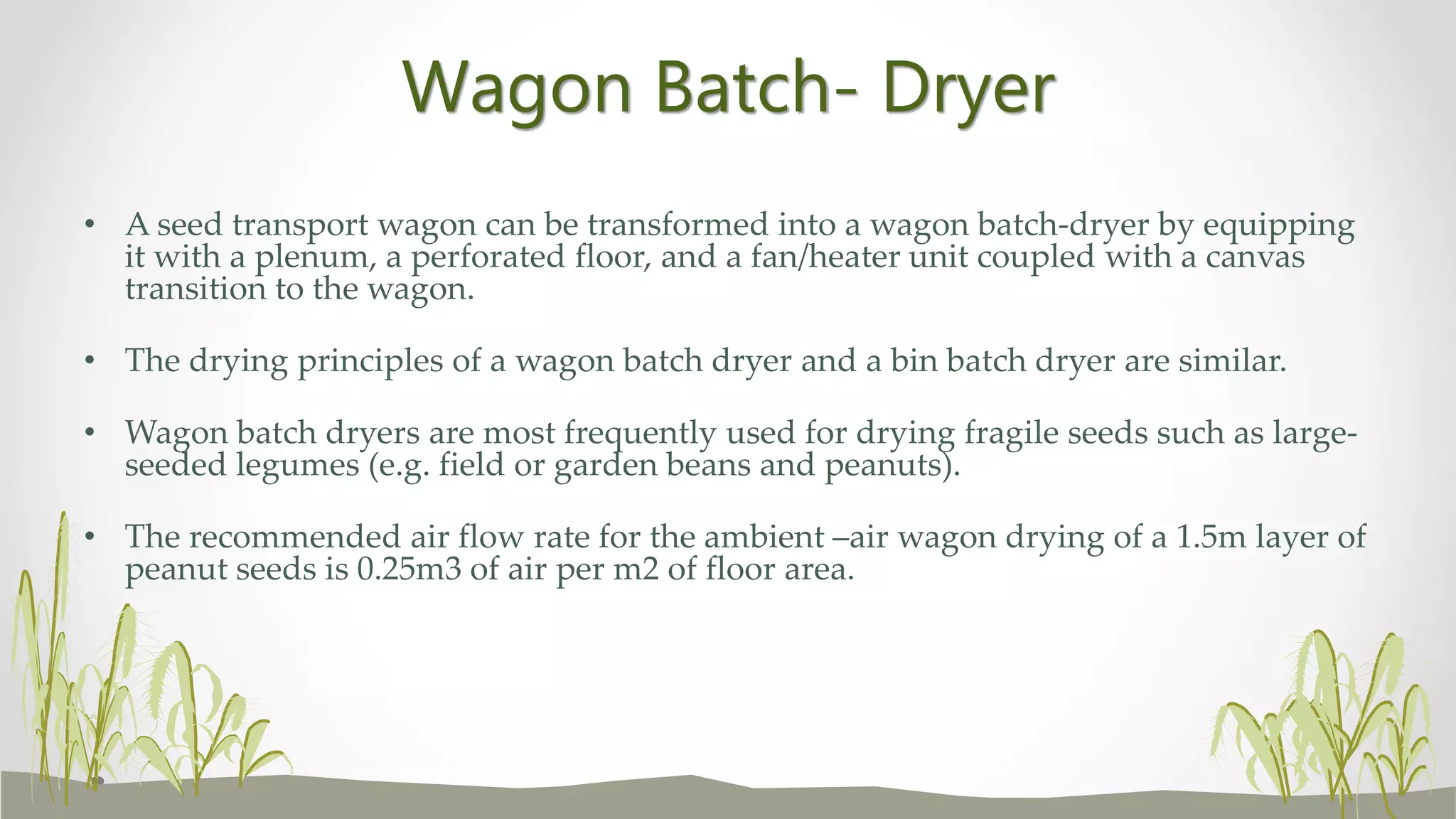 Wagon Batch- Dryer

• A seed transport wagon can be transformed into a wagon batch-dryer by equipping it with a plenum, a perforated floor, and a fan/heater unit coupled with a canvas transition to the wagon.

• The drying principles of a wagon batch dryer and a bin batch dryer are similar.

• Wagon batch dryers are most frequently used for drying fragile seeds such as large-seeded legumes (e.g. field or garden beans and peanuts).

• The recommended air flow rate for the ambient –air wagon drying of a 1.5m layer of peanut seeds is 0.25m3 of air per m2 of floor area.